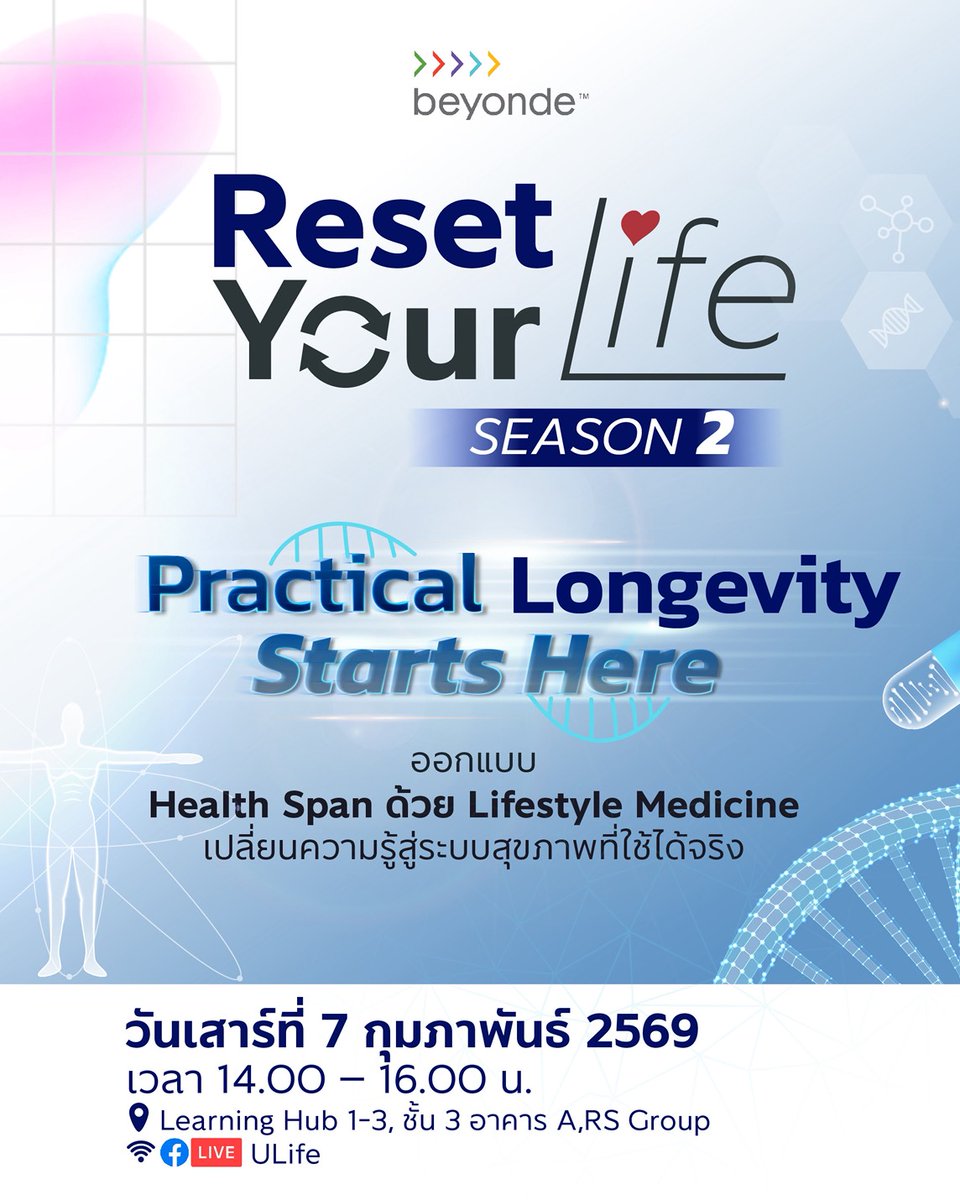 beyonde™

Reset Your Life

SEASON 2

Practical Longevity Starts Here

ออกแบบ
Health Span ด้วย Lifestyle Medicine
เปลี่ยนความรู้สู่ระบบสุขภาพที่ใช้ได้จริง

วันเสาร์ที่ 7 กุมภาพันธ์ 2569
เวลา 14.00 – 16.00 น.
Learning Hub 1-3, ชั้น 3 อาคาร A,RS Group
LIVE ULife